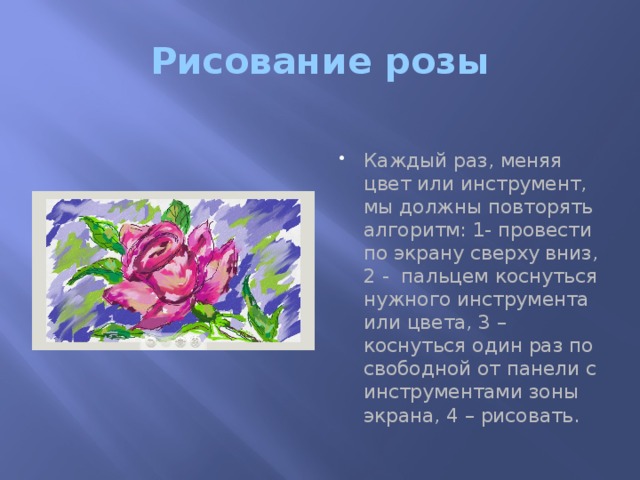 Рисование розы

• Каждый раз, меняя цвет или инструмент, мы должны повторять алгоритм: 1- провести по экрану сверху вниз, 2 -  пальцем коснуться нужного инструмента или цвета, 3 – коснуться один раз по свободной от панели с инструментами зоны экрана, 4 – рисовать.